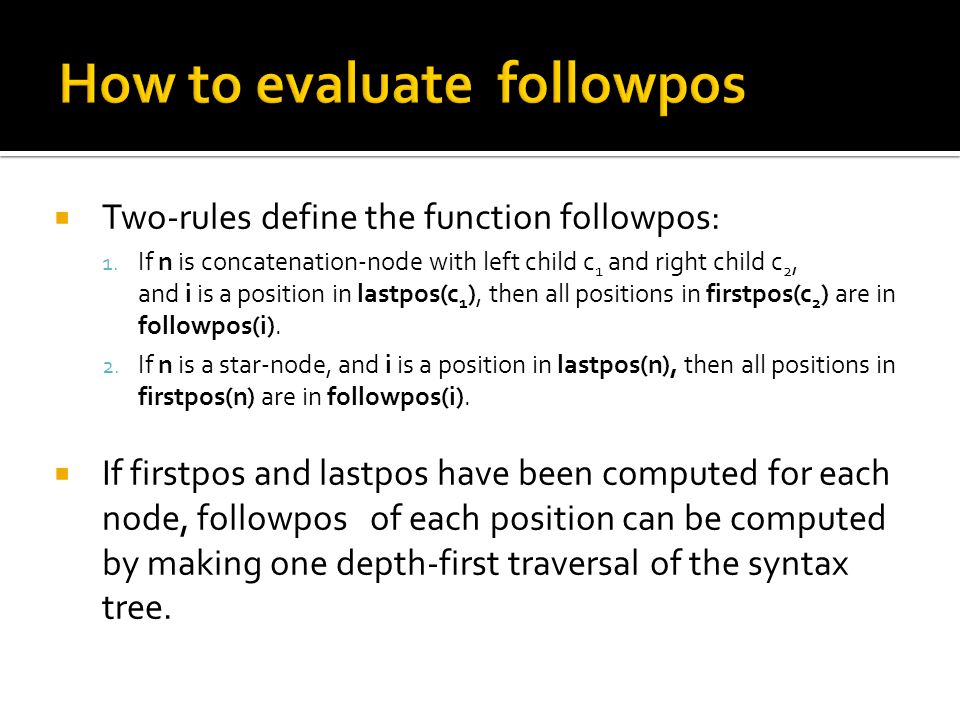 How to evaluate followpos

Two-rules define the function followpos:

1. If n is concatenation-node with left child $c_1$ and right child $c_2$, and i is a position in lastpos($c_1$), then all positions in firstpos($c_2$) are in followpos(i).
2. If n is a star-node, and i is a position in lastpos(n), then all positions in firstpos(n) are in followpos(i).

If firstpos and lastpos have been computed for each node, followpos of each position can be computed by making one depth-first traversal of the syntax tree.